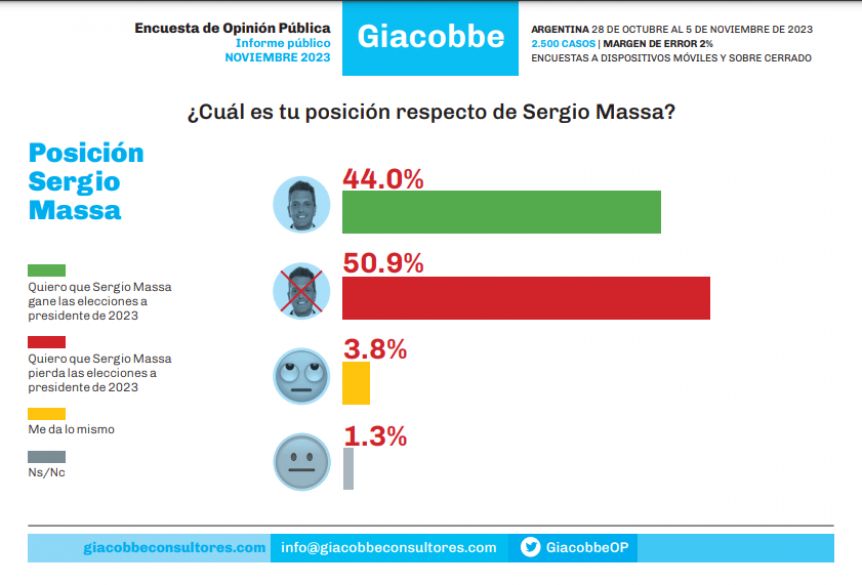 Encuesta de Opinión Pública
Informe público
NOVIEMBRE 2023

Giacobbe

ARGENTINA 28 DE OCTUBRE AL 5 DE NOVIEMBRE DE 2023
2.500 CASOS | MARGEN DE ERROR 2%
ENCUESTAS A DISPOSITIVOS MÓVILES Y SOBRE CERRADO

¿Cuál es tu posición respecto de Sergio Massa?

Posición Sergio Massa

Quiero que Sergio Massa gane las elecciones a presidente de 2023

Quiero que Sergio Massa pierda las elecciones a presidente de 2023

Me da lo mismo

Ns/Nc

44.0%

50.9%

3.8%

1.3%

giacobbeconsultores.com info@giacobbeconsultores.com GiacobbeOP